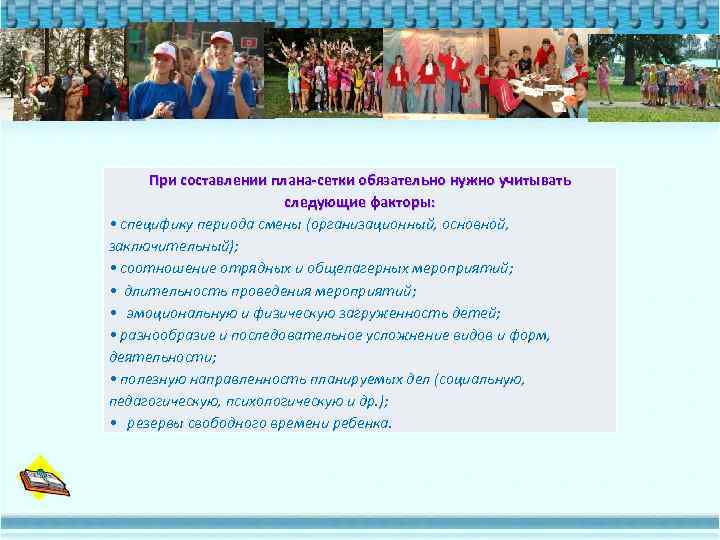 При составлении плана-сетки обязательно нужно учитывать следующие факторы:

• специфику периода смены (организационный, основной, заключительный);
• соотношение отрядных и общелагерных мероприятий;
• длительность проведения мероприятий;
• эмоциональную и физическую загруженность детей;
• разнообразие и последовательное усложнение видов и форм, деятельности;
• полезную направленность планируемых дел (социальную, педагогическую, психологическую и др.);
• резервы свободного времени ребенка.